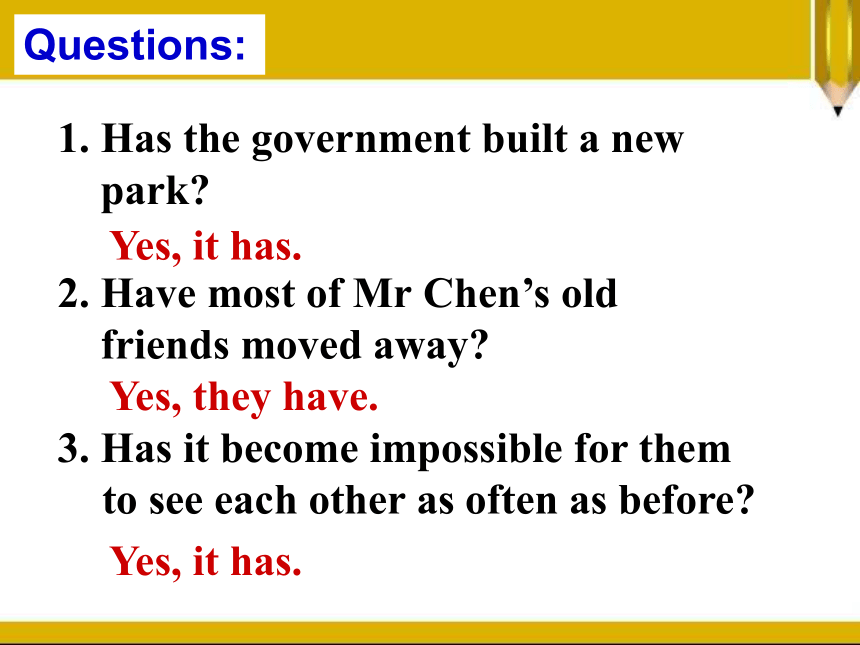 Questions:

1. Has the government built a new park?

Yes, it has.

2. Have most of Mr Chen’s old friends moved away?

Yes, they have.

3. Has it become impossible for them to see each other as often as before?

Yes, it has.